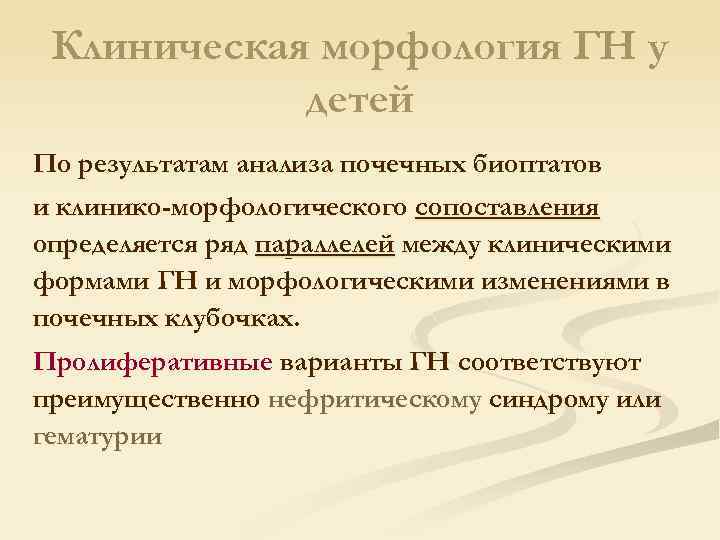 Клиническая морфология ГН у детей

По результатам анализа почечных биоптатов и клинико-морфологического сопоставления определяется ряд параллелей между клиническими формами ГН и морфологическими изменениями в почечных клубочках.

Пролиферативные варианты ГН соответствуют преимущественно нефритическому синдрому или гематурии